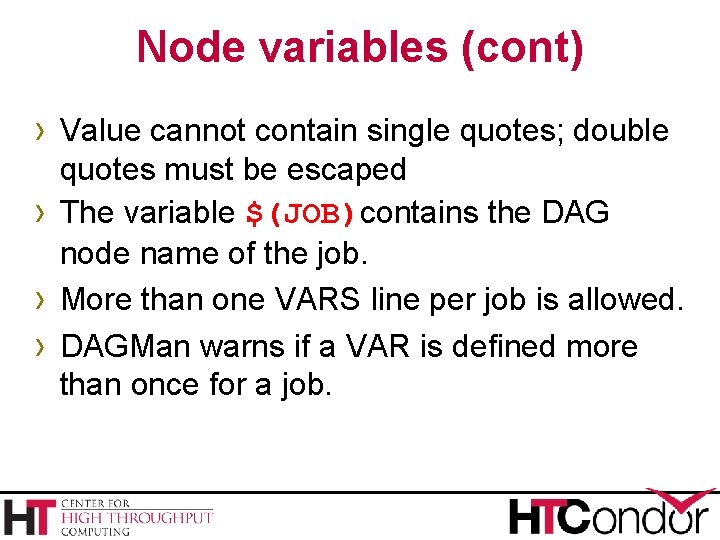 Node variables (cont)

› Value cannot contain single quotes; double quotes must be escaped

› The variable $(JOB) contains the DAG node name of the job.

› More than one VARS line per job is allowed.

› DAGMan warns if a VAR is defined more than once for a job.

HT CENTER FOR HIGH THROUGHPUT COMPUTING

HTCondor